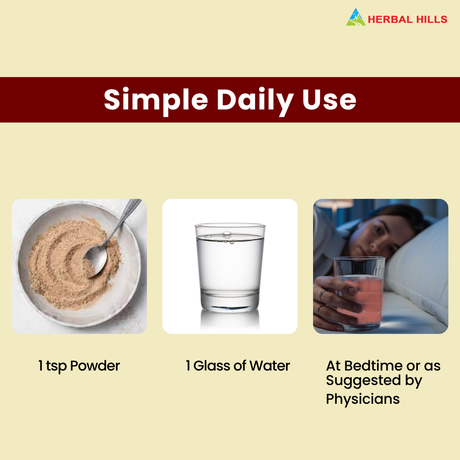 HERBAL HILLS

Simple Daily Use

1 tsp Powder

1 Glass of Water

At Bedtime or as Suggested by Physicians